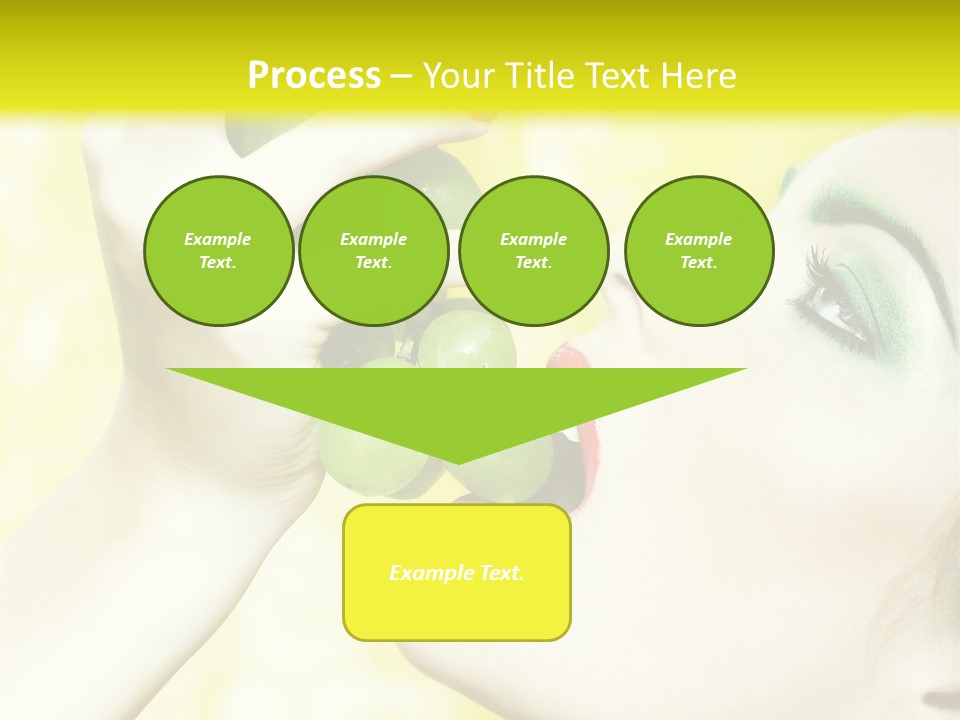 Process – Your Title Text Here

Example Text.

Example Text.

Example Text.

Example Text.

Example Text.